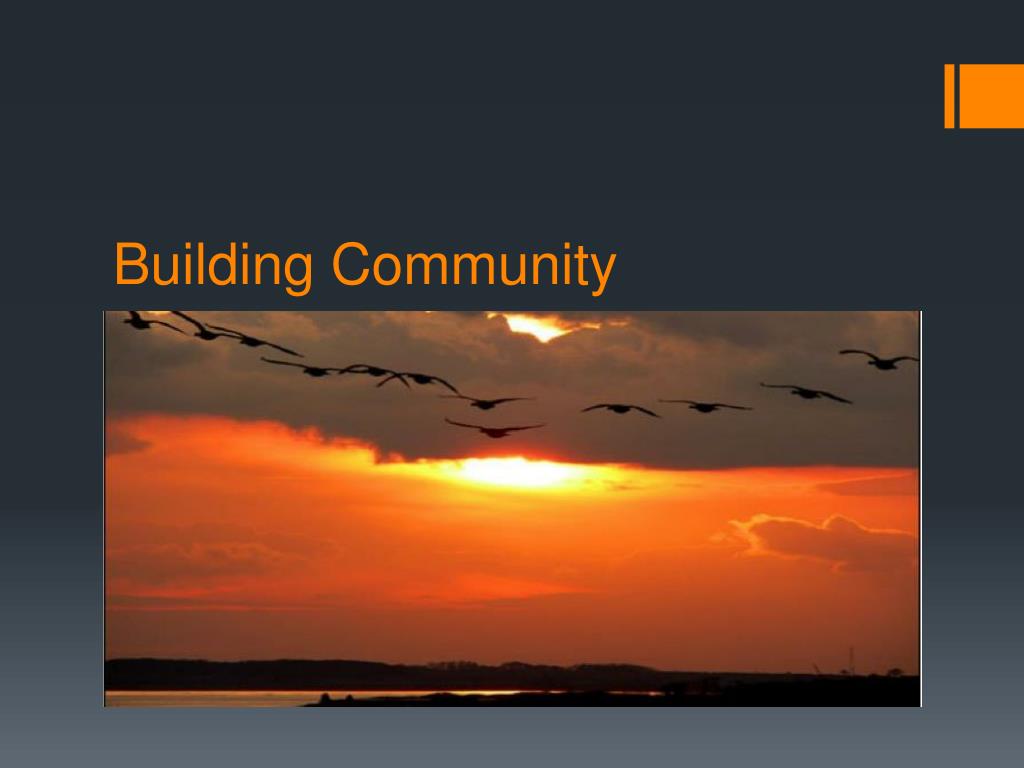 Building Community